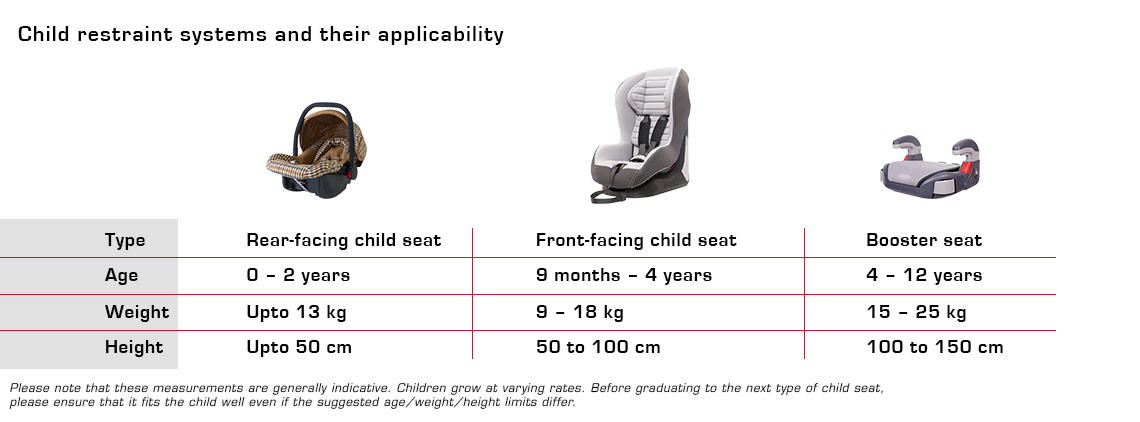 Child restraint systems and their applicability

| Type | Rear-facing child seat | Front-facing child seat | Booster seat |
|---|---|---|---|
| Age | 0 – 2 years | 9 months – 4 years | 4 – 12 years |
| Weight | Upto 13 kg | 9 – 18 kg | 15 – 25 kg |
| Height | Upto 50 cm | 50 to 100 cm | 100 to 150 cm |

Please note that these measurements are generally indicative. Children grow at varying rates. Before graduating to the next type of child seat, please ensure that it fits the child well even if the suggested age/weight/height limits differ.